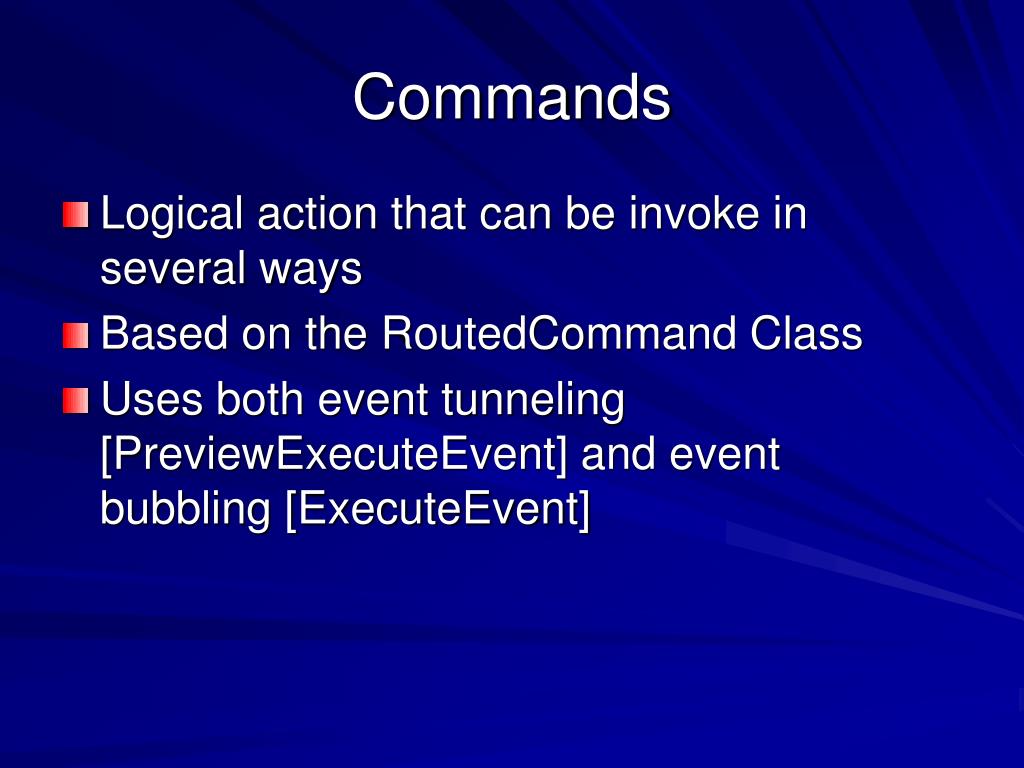 Commands

Logical action that can be invoke in several ways

Based on the RoutedCommand Class

Uses both event tunneling [PreviewExecuteEvent] and event bubbling [ExecuteEvent]